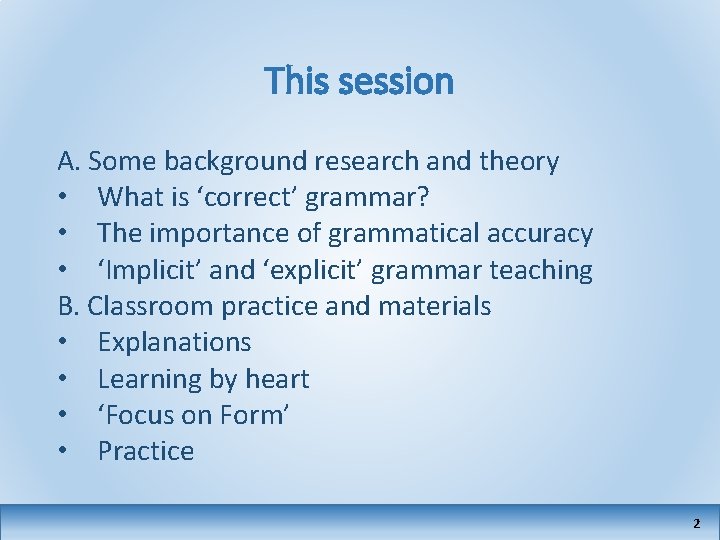 This session

A. Some background research and theory
• What is ‘correct’ grammar?
• The importance of grammatical accuracy
• ‘Implicit’ and ‘explicit’ grammar teaching
B. Classroom practice and materials
• Explanations
• Learning by heart
• ‘Focus on Form’
• Practice

2